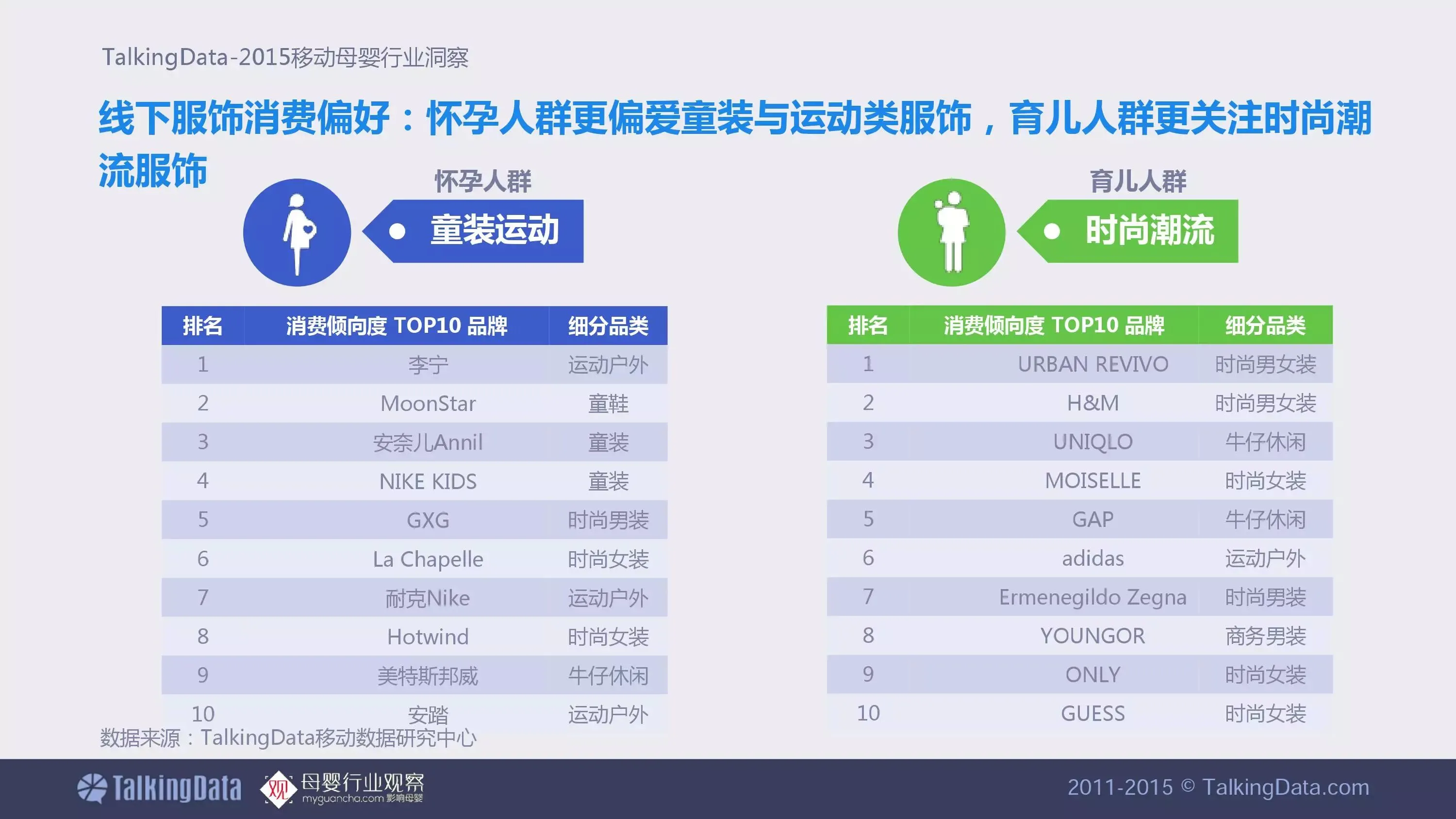 TalkingData-2015移动母婴行业洞察

线下服饰消费偏好：怀孕人群更偏爱童装与运动类服饰，育儿人群更关注时尚潮流服饰

怀孕人群

童装运动

| 排名 | 消费倾向度 TOP10 品牌 | 细分品类 |
|---|---|---|
| 1 | 李宁 | 运动户外 |
| 2 | MoonStar | 童鞋 |
| 3 | 安奈儿Annil | 童装 |
| 4 | NIKE KIDS | 童装 |
| 5 | GXG | 时尚男装 |
| 6 | La Chapelle | 时尚女装 |
| 7 | 耐克Nike | 运动户外 |
| 8 | Hotwind | 时尚女装 |
| 9 | 美特斯邦威 | 牛仔休闲 |
| 10 | 安踏 | 运动户外 |

育儿人群

时尚潮流

| 排名 | 消费倾向度 TOP10 品牌 | 细分品类 |
|---|---|---|
| 1 | URBAN REVIVO | 时尚男女装 |
| 2 | H&M | 时尚男女装 |
| 3 | UNIQLO | 牛仔休闲 |
| 4 | MOISELLE | 时尚女装 |
| 5 | GAP | 牛仔休闲 |
| 6 | adidas | 运动户外 |
| 7 | Ermenegildo Zegna | 时尚男装 |
| 8 | YOUNGOR | 商务男装 |
| 9 | ONLY | 时尚女装 |
| 10 | GUESS | 时尚女装 |

数据来源：TalkingData移动数据研究中心

TalkingData 观 母婴行业观察 myguancha.com 影响母婴

2011-2015 © TalkingData.com